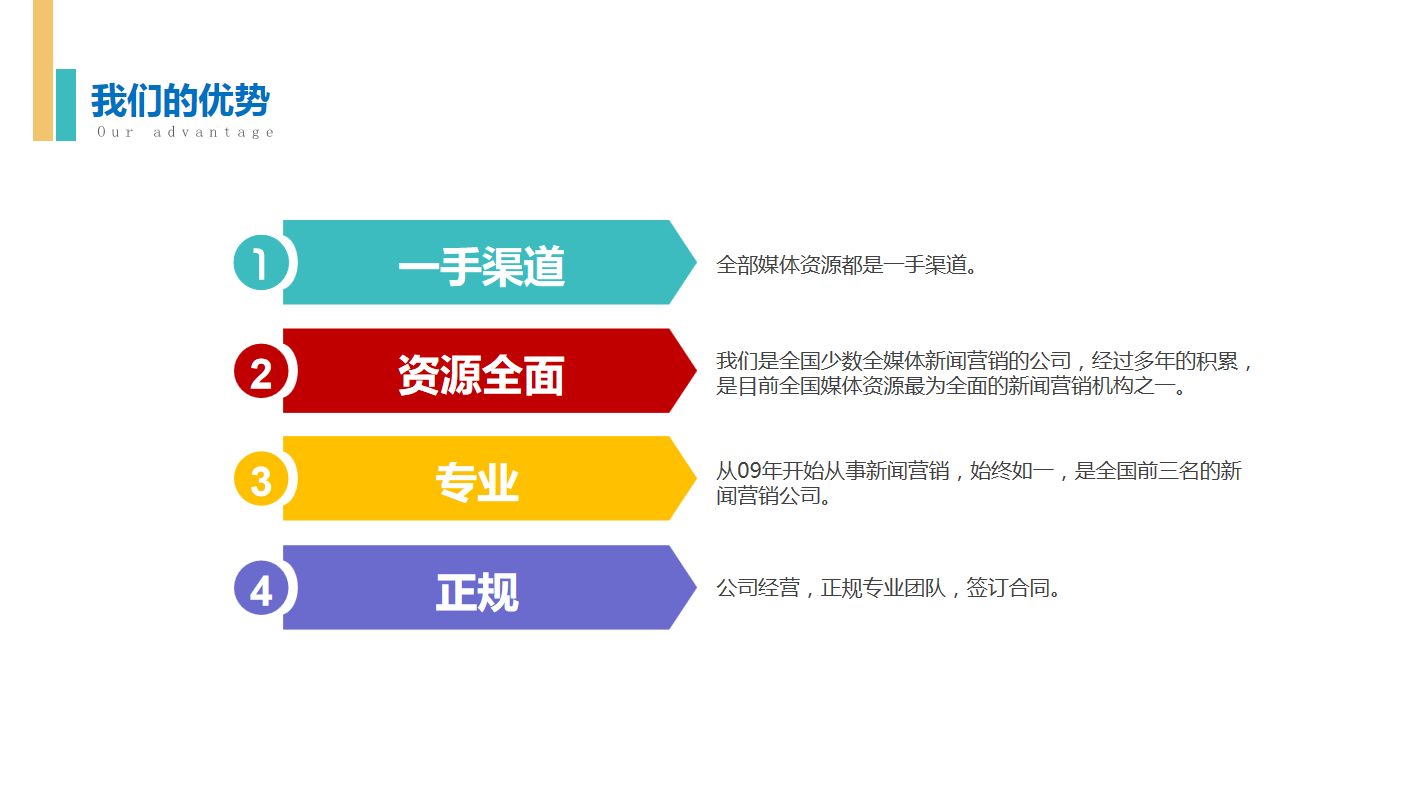 我们的优势
Our advantage

1 一手渠道
全部媒体资源都是一手渠道。

2 资源全面
我们是全国少数全媒体新闻营销的公司，经过多年的积累，是目前全国媒体资源最为全面的新闻营销机构之一。

3 专业
从09年开始从事新闻营销，始终如一，是全国前三名的新闻营销公司。

4 正规
公司经营，正规专业团队，签订合同。